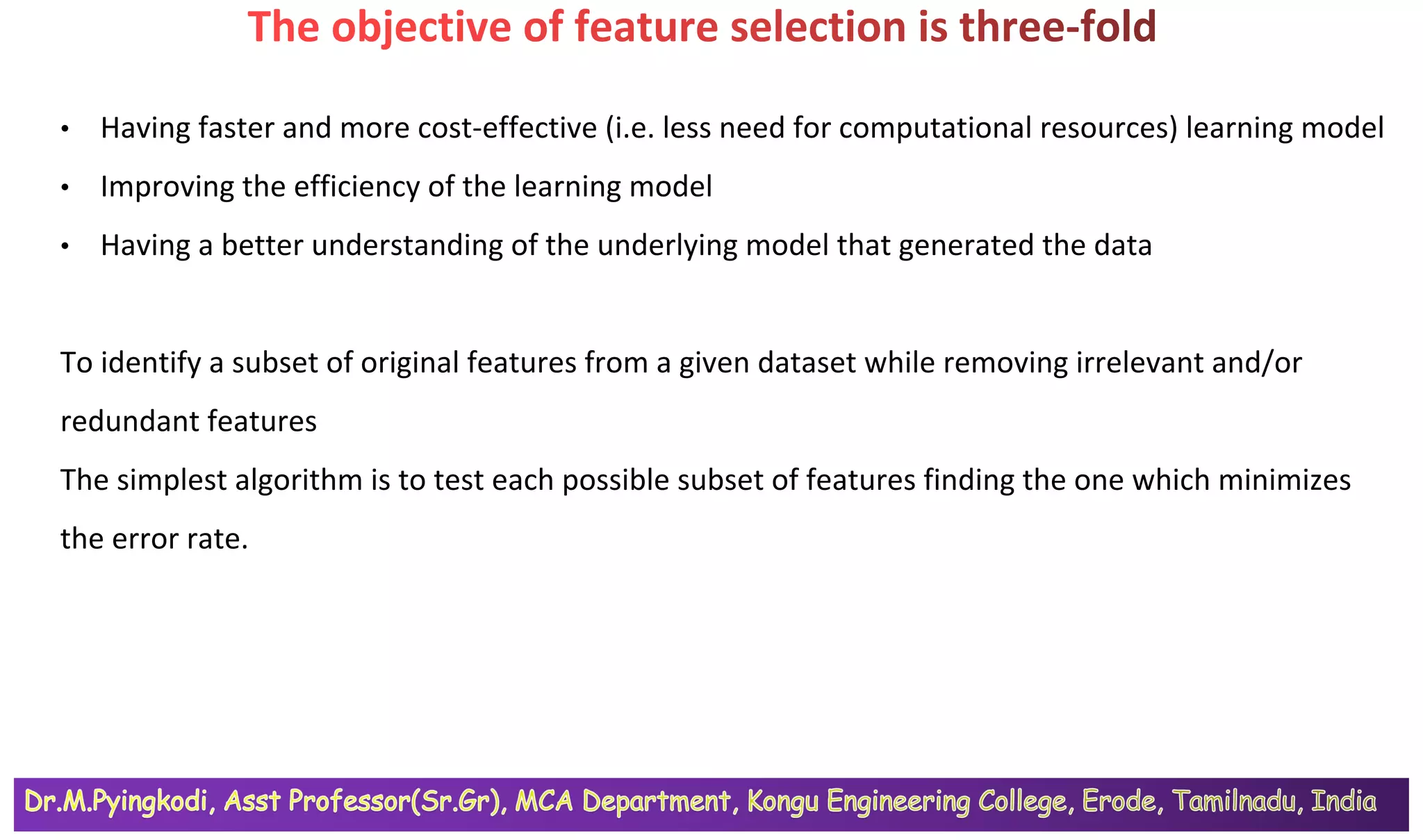 The objective of feature selection is three-fold

• Having faster and more cost-effective (i.e. less need for computational resources) learning model
• Improving the efficiency of the learning model
• Having a better understanding of the underlying model that generated the data

To identify a subset of original features from a given dataset while removing irrelevant and/or redundant features
The simplest algorithm is to test each possible subset of features finding the one which minimizes the error rate.

Dr.M.Pyingkodi, Asst Professor(Sr.Gr), MCA Department, Kongu Engineering College, Erode, Tamilnadu, India